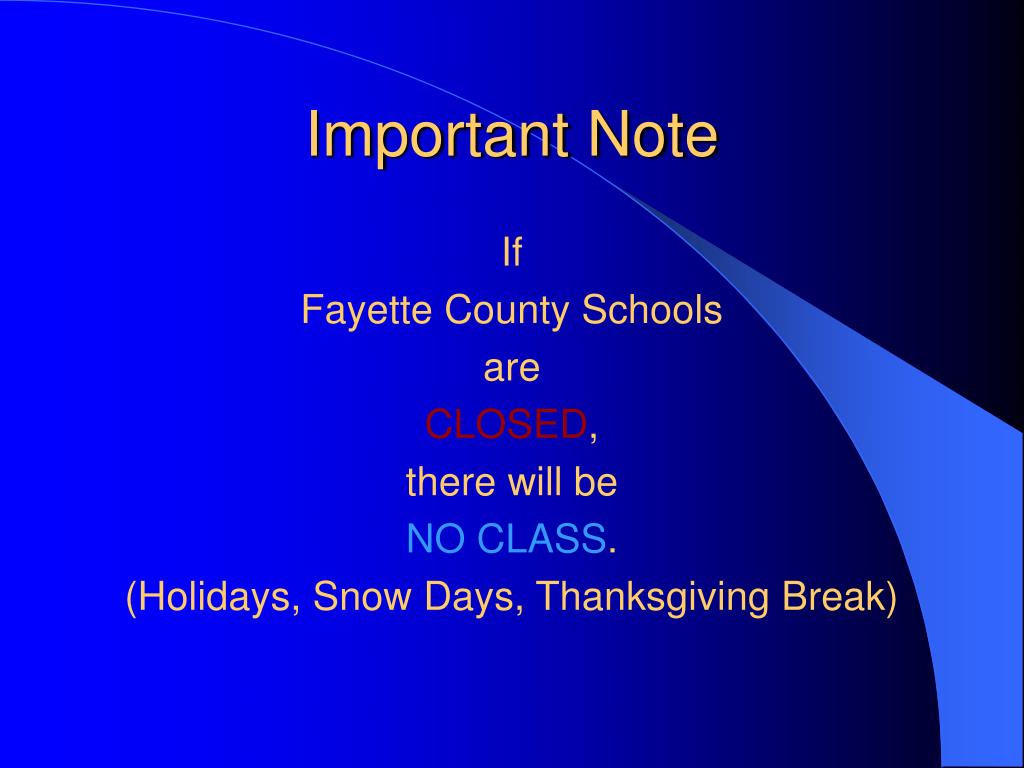 Important Note

If
Fayette County Schools
are
CLOSED,
there will be
NO CLASS.
(Holidays, Snow Days, Thanksgiving Break)